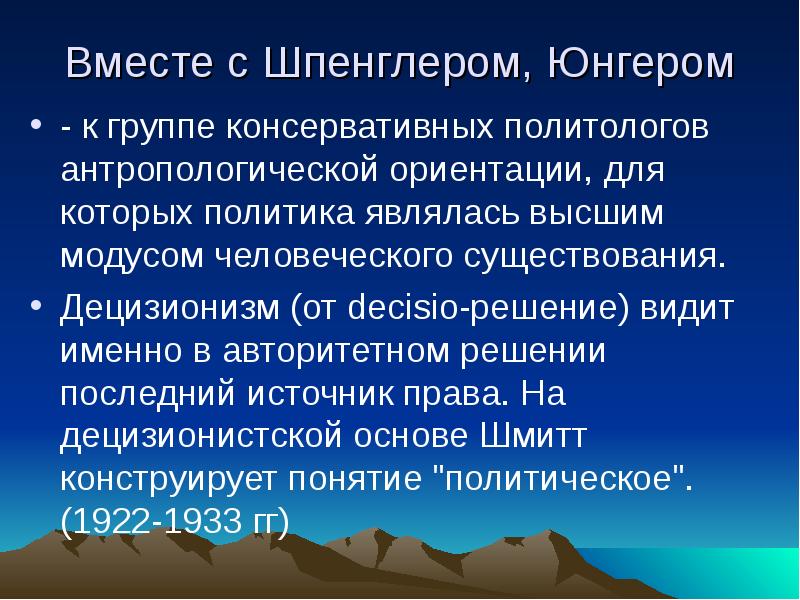 Вместе с Шпенглером, Юнгером

• - к группе консервативных политологов антропологической ориентации, для которых политика являлась высшим модусом человеческого существования.

• Децизионизм (от decisio-решение) видит именно в авторитетном решении последний источник права. На децизионистской основе Шмитт конструирует понятие "политическое". (1922-1933 гг)